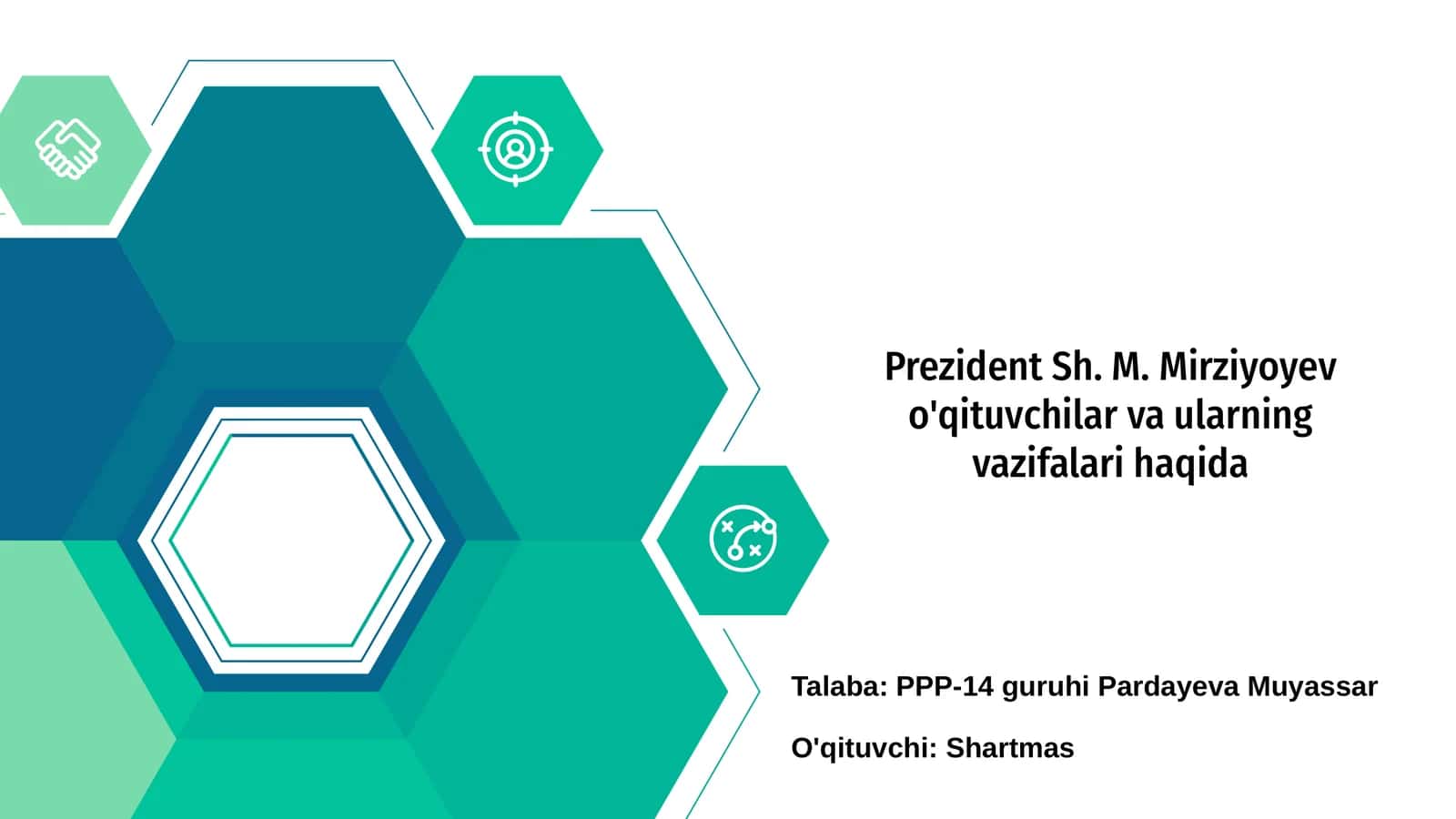 Prezident Sh. M. Mirziyoyev o'qituvchilar va ularning vazifalari haqida

Talaba: PPP-14 guruhi Pardayeva Muyassar

O'qituvchi: Shartmas